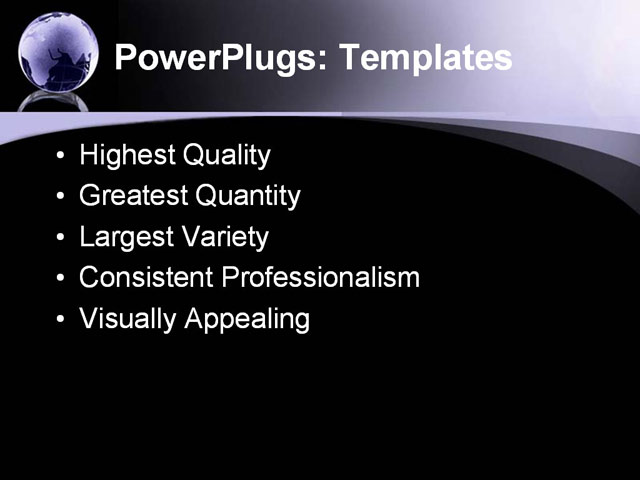 PowerPlugs: Templates

• Highest Quality
• Greatest Quantity
• Largest Variety
• Consistent Professionalism
• Visually Appealing